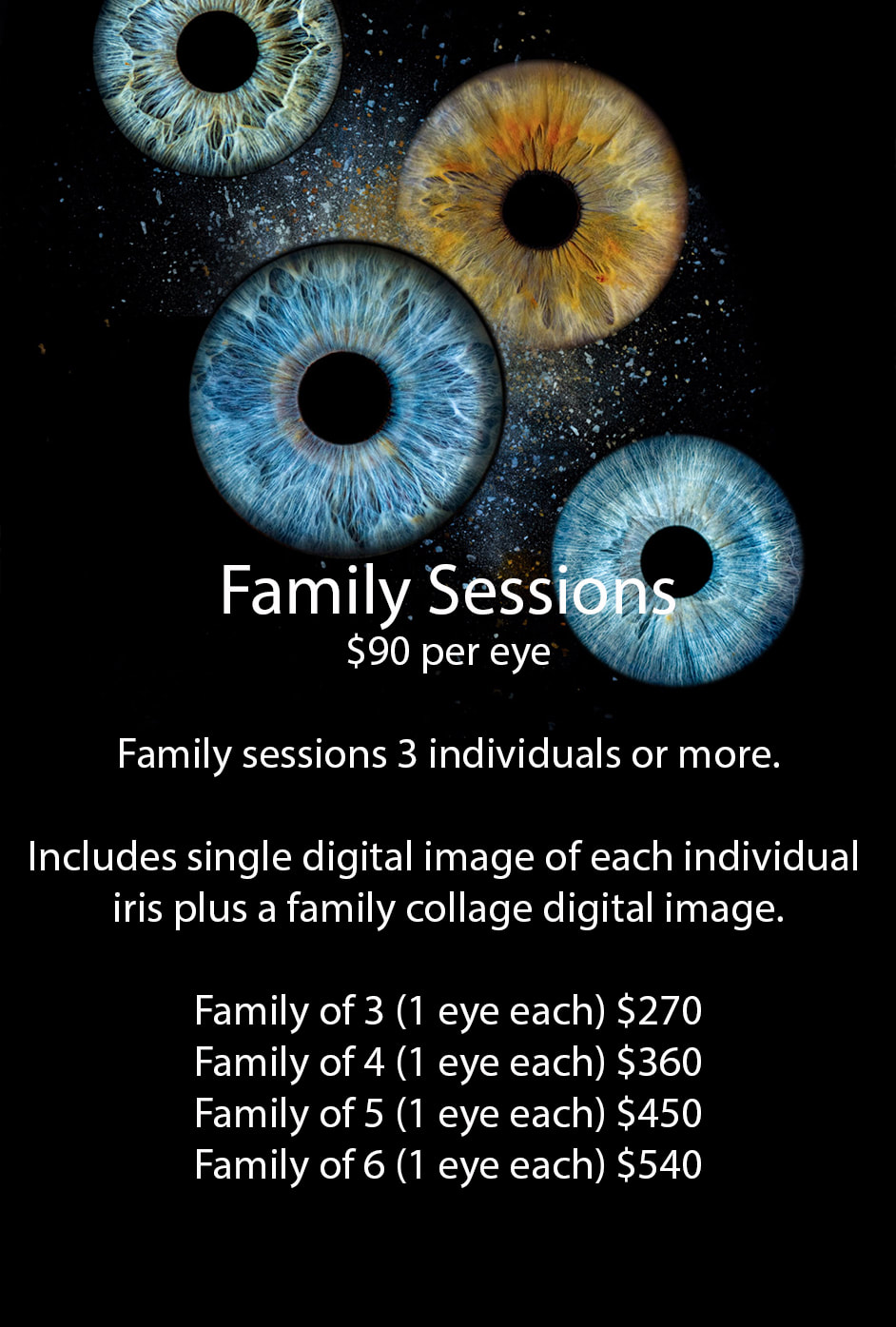 Family Sessions
\$90 per eye

Family sessions 3 individuals or more.

Includes single digital image of each individual iris plus a family collage digital image.

Family of 3 (1 eye each) \$270
Family of 4 (1 eye each) \$360
Family of 5 (1 eye each) \$450
Family of 6 (1 eye each) \$540